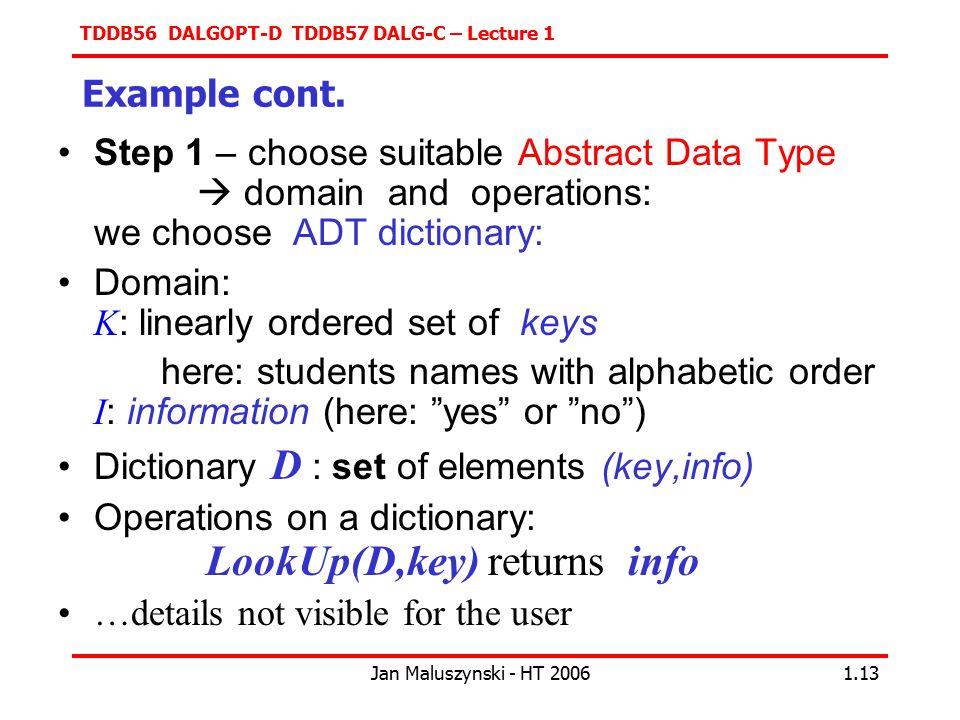 TDDB56 DALGOPT-D TDDB57 DALG-C – Lecture 1

Example cont.

• Step 1 – choose suitable Abstract Data Type → domain and operations: we choose ADT dictionary:

• Domain:
$K$: linearly ordered set of keys
here: students names with alphabetic order
$I$: information (here: ”yes” or ”no”)

• Dictionary $D$ : set of elements (key,info)

• Operations on a dictionary:
LookUp(D,key) returns info

• …details not visible for the user

Jan Maluszynski - HT 2006

1.13